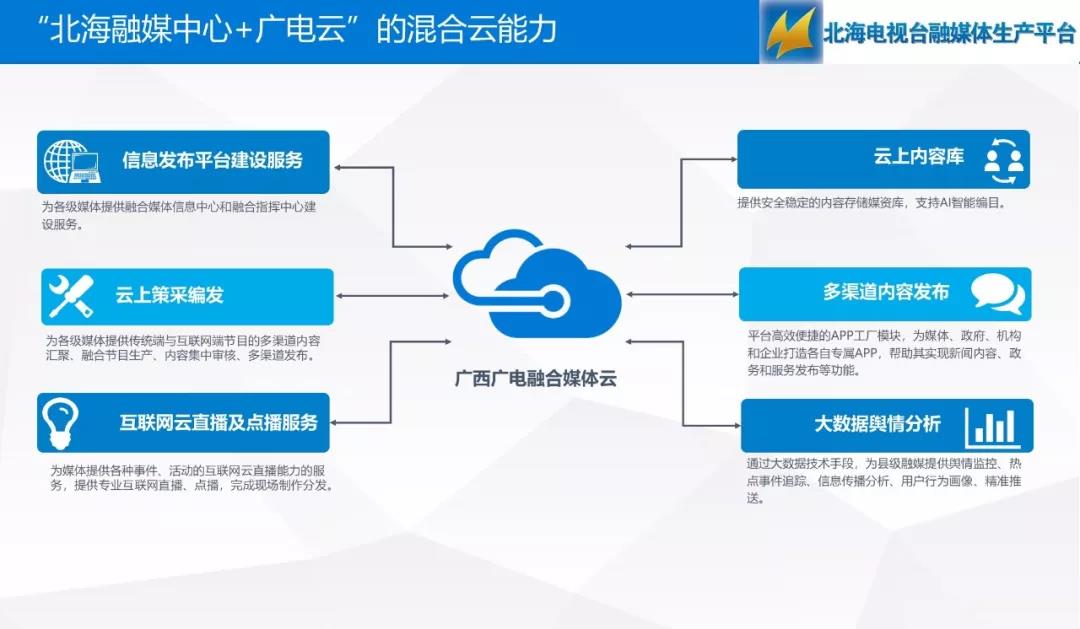 “北海融媒中心+广电云”的混合云能力

北海电视台融媒体生产平台

信息发布平台建设服务

为各级媒体提供融合媒体信息中心和融合指挥中心建设服务。

云上策采编发

为各级媒体提供传统端与互联网端节目的多渠道内容汇聚、融合节目生产、内容集中审核、多渠道发布。

互联网云直播及点播服务

为媒体提供各种事件、活动的互联网云直播能力的服务，提供专业互联网直播、点播，完成现场制作分发。

广西广电融合媒体云

云上内容库

提供安全稳定的内容存储媒资库，支持AI智能编目。

多渠道内容发布

平台高效便捷的APP工厂模块，为媒体、政府、机构和企业打造各自专属APP，帮助其实现新闻内容、政务和服务发布等功能。

大数据舆情分析

通过大数据技术手段，为县级融媒提供舆情监控、热点事件追踪、信息传播分析、用户行为画像、精准推送。